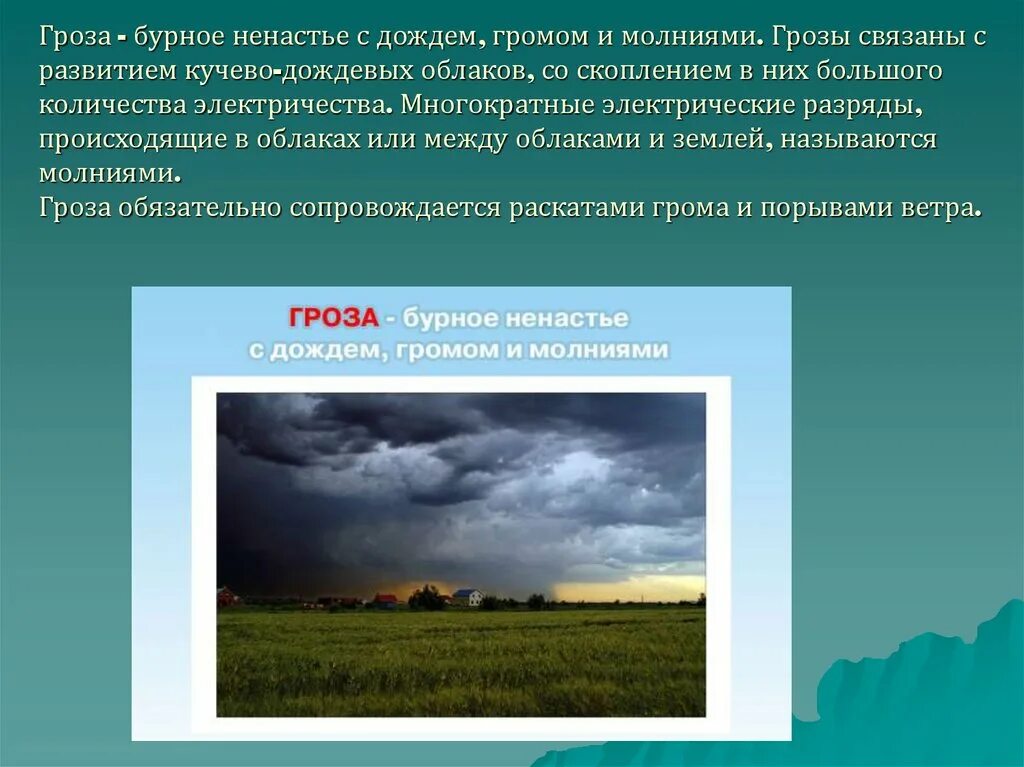 Гроза - бурное ненастье с дождем, громом и молниями. Грозы связаны с развитием кучево-дождевых облаков, со скоплением в них большого количества электричества. Многократные электрические разряды, происходящие в облаках или между облаками и землей, называются молниями.
Гроза обязательно сопровождается раскатами грома и порывами ветра.

ГРОЗА - бурное ненастье с дождем, громом и молниями